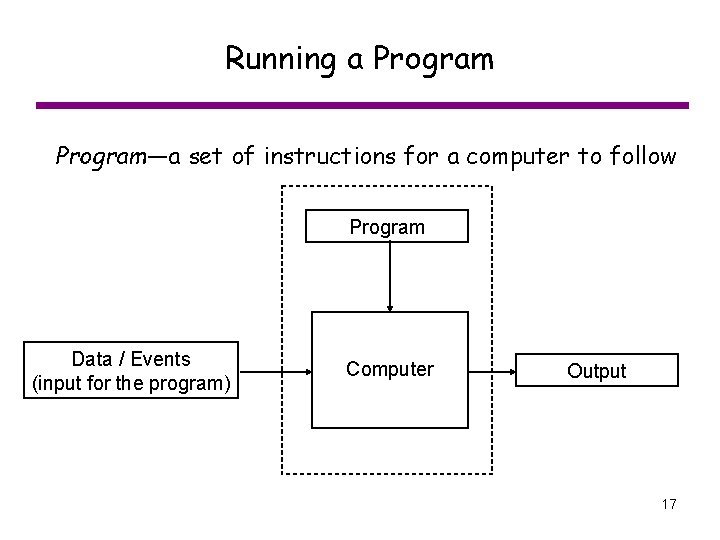 Running a Program

Program—a set of instructions for a computer to follow

Program

Data / Events
(input for the program)

Computer

Output

17